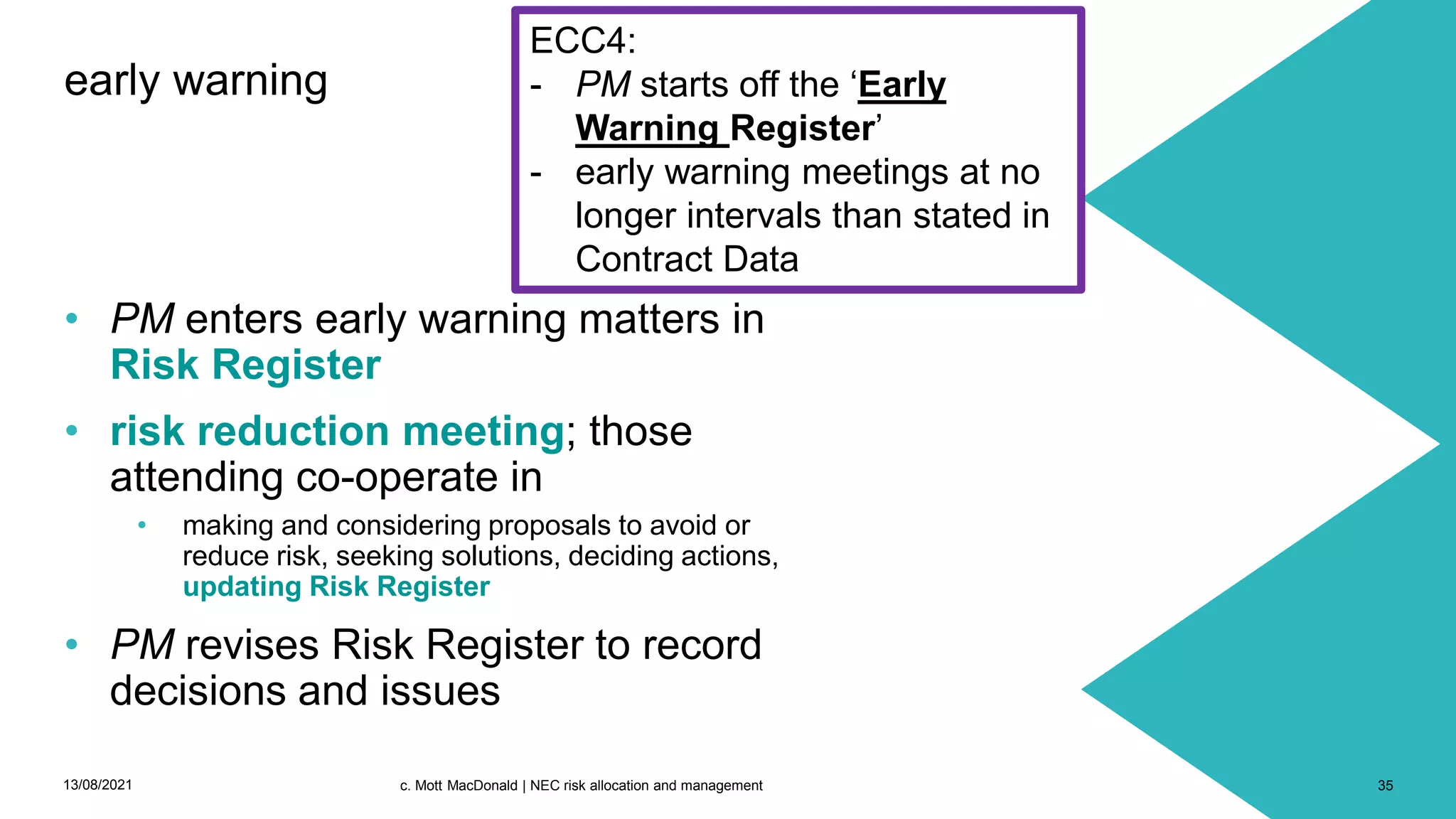 early warning

ECC4:
- PM starts off the ‘Early Warning Register’
- early warning meetings at no longer intervals than stated in Contract Data

• PM enters early warning matters in Risk Register
• risk reduction meeting; those attending co-operate in
  • making and considering proposals to avoid or reduce risk, seeking solutions, deciding actions, updating Risk Register
• PM revises Risk Register to record decisions and issues

13/08/2021

c. Mott MacDonald | NEC risk allocation and management

35